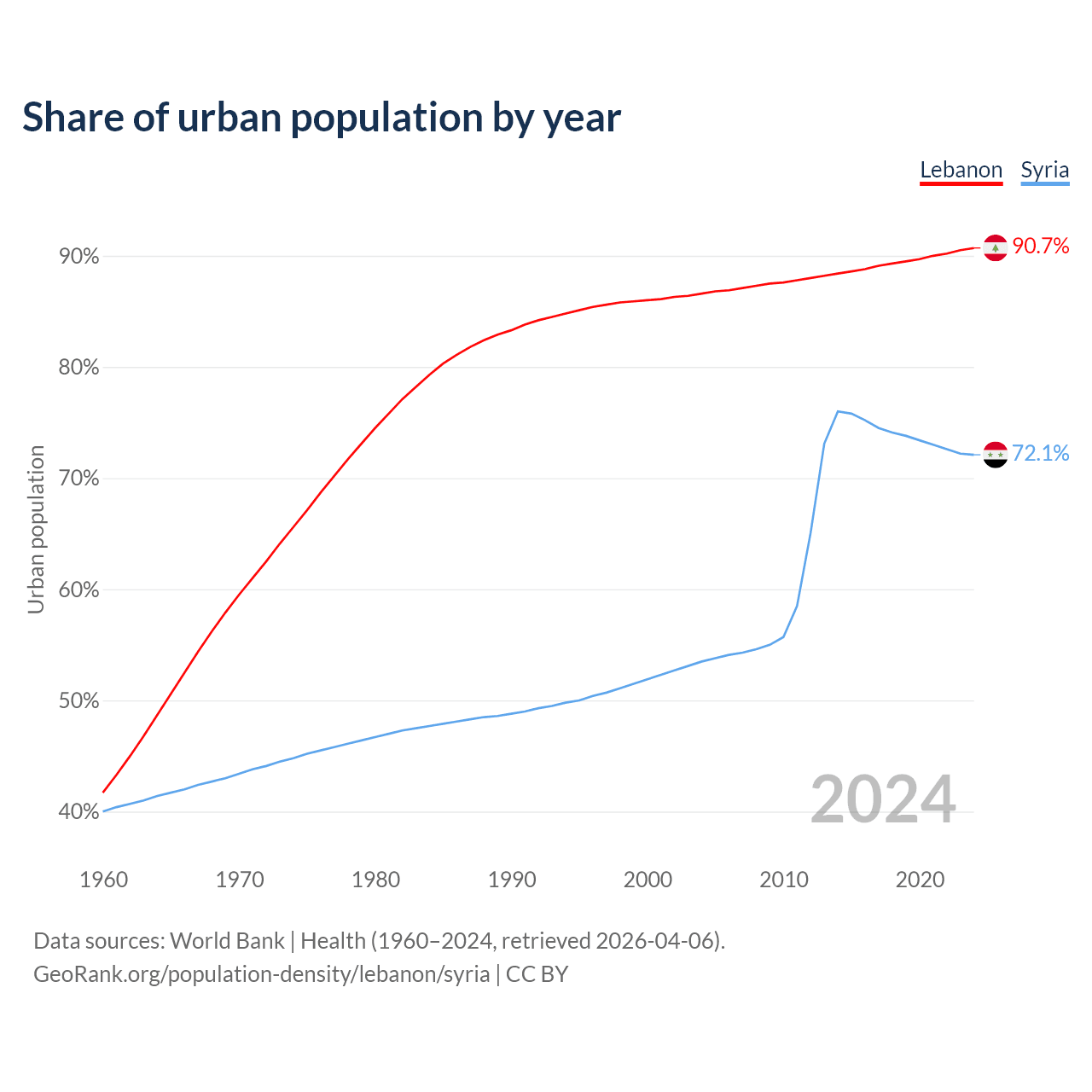 Share of urban population by year

Lebanon Syria

Urban population

90%
80%
70%
60%
50%
40%

90.7%
72.1%

2024

1960 1970 1980 1990 2000 2010 2020

Data sources: World Bank | Health (1960–2024, retrieved 2026-04-06).
GeoRank.org/population-density/lebanon/syria | CC BY